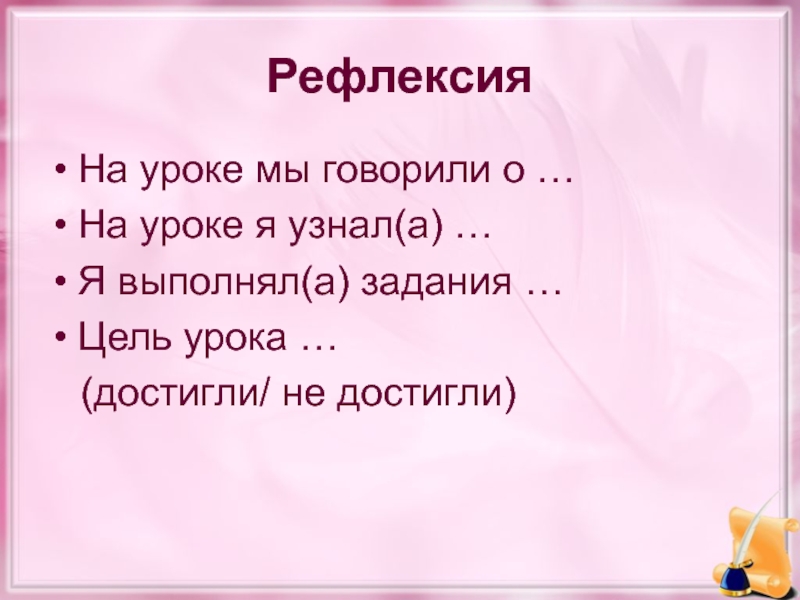 Рефлексия

• На уроке мы говорили о …
• На уроке я узнал(а) …
• Я выполнял(а) задания …
• Цель урока …
(достигли/ не достигли)